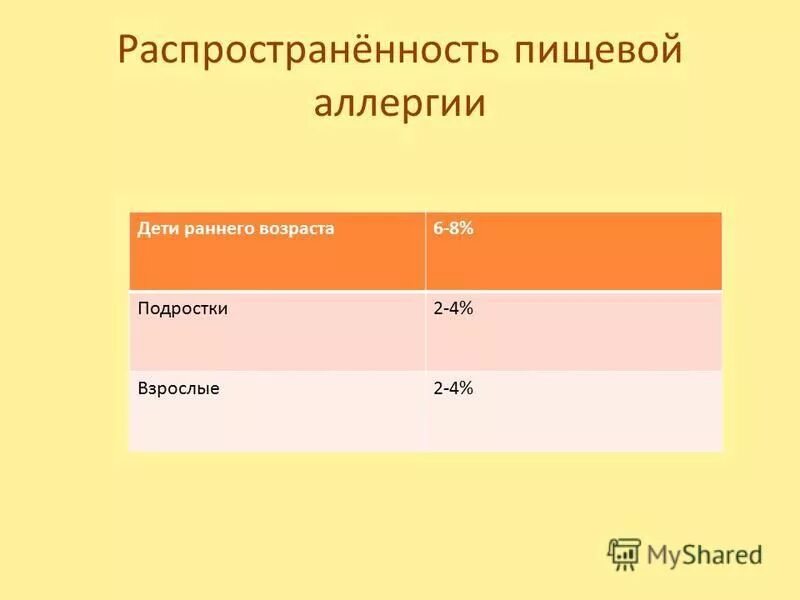 Распространённость пищевой аллергии

| Дети раннего возраста | 6-8% |
|---|---|
| Подростки | 2-4% |
| Взрослые | 2-4% |

MyShared